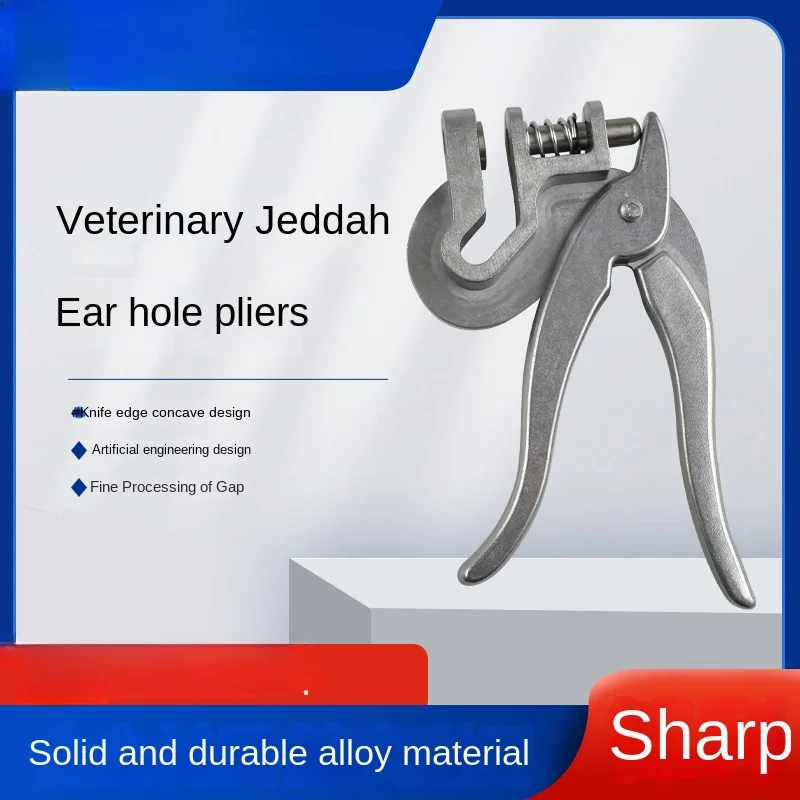 Veterinary Jeddah

Ear hole pliers

Knife edge concave design

Artificial engineering design

Fine Processing of Gap

Solid and durable alloy material

Sharp